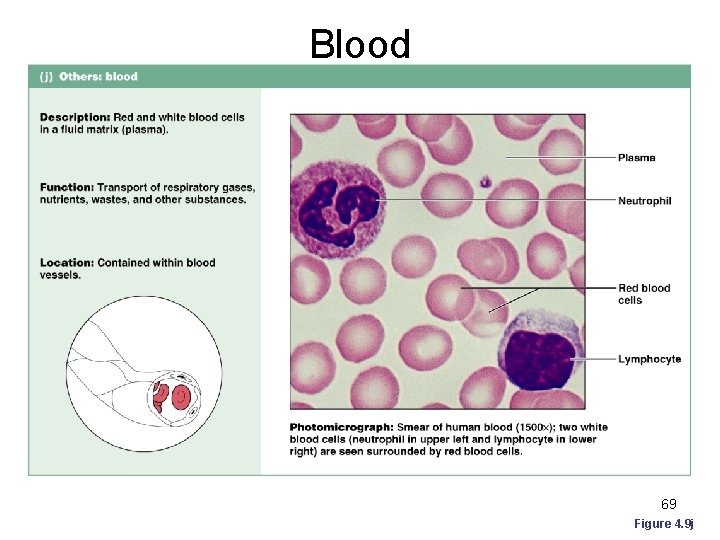 Blood

(j) Others: blood

Description: Red and white blood cells in a fluid matrix (plasma).

Function: Transport of respiratory gases, nutrients, wastes, and other substances.

Location: Contained within blood vessels.

Plasma

Neutrophil

Red blood cells

Lymphocyte

Photomicrograph: Smear of human blood (1500×); two white blood cells (neutrophil in upper left and lymphocyte in lower right) are seen surrounded by red blood cells.

69

Figure 4.9j